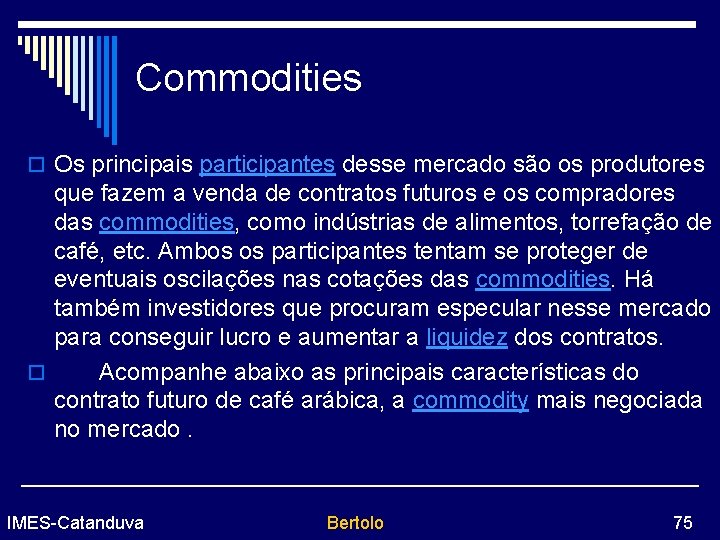 Commodities

Os principais participantes desse mercado são os produtores que fazem a venda de contratos futuros e os compradores das commodities, como indústrias de alimentos, torrefação de café, etc. Ambos os participantes tentam se proteger de eventuais oscilações nas cotações das commodities. Há também investidores que procuram especular nesse mercado para conseguir lucro e aumentar a liquidez dos contratos.

Acompanhe abaixo as principais características do contrato futuro de café arábica, a commodity mais negociada no mercado .

IMES-Catanduva

Bertolo

75